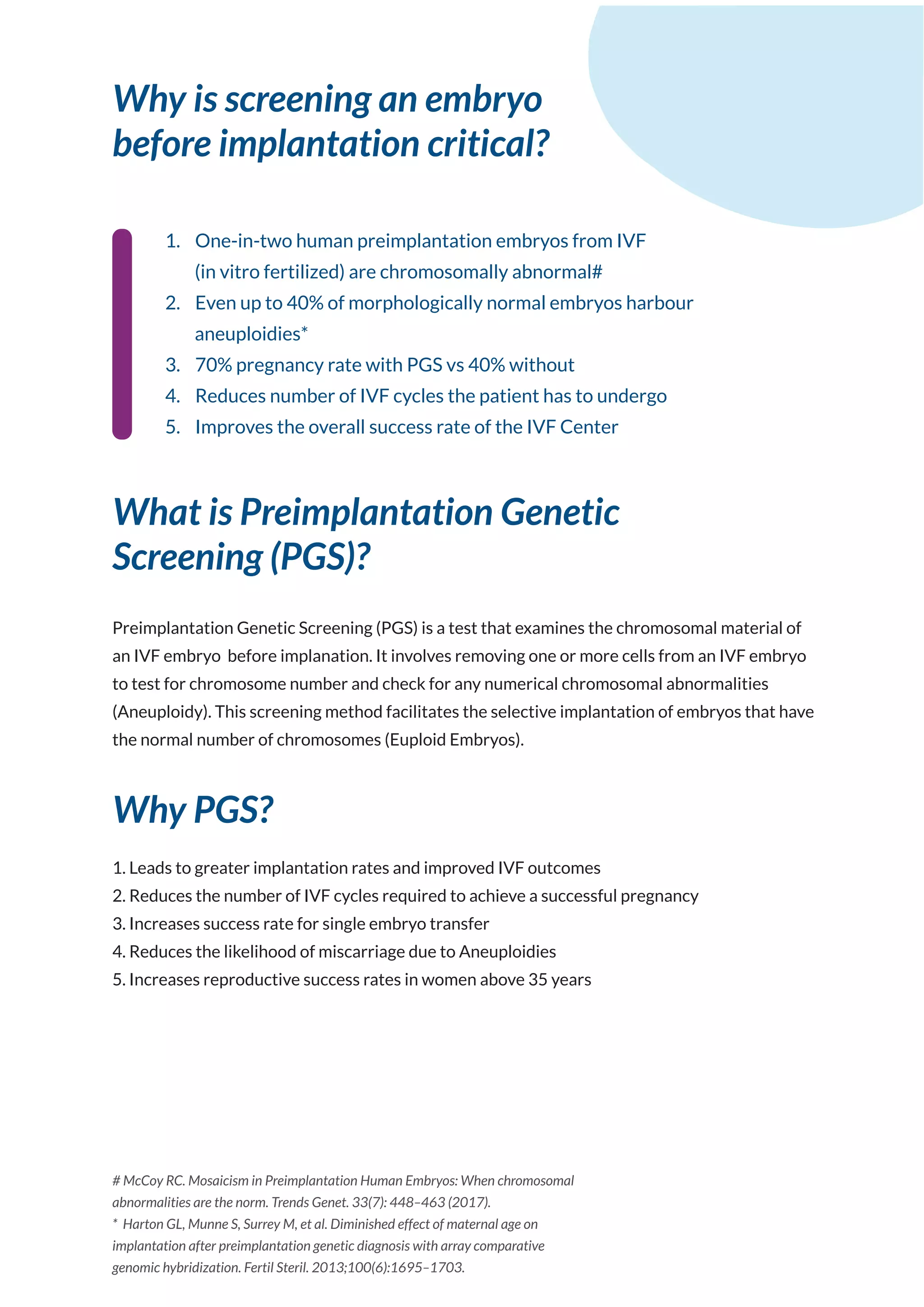 Why is screening an embryo before implantation critical?

1. One-in-two human preimplantation embryos from IVF (in vitro fertilized) are chromosomally abnormal#
2. Even up to 40% of morphologically normal embryos harbour aneuploidies*
3. 70% pregnancy rate with PGS vs 40% without
4. Reduces number of IVF cycles the patient has to undergo
5. Improves the overall success rate of the IVF Center

What is Preimplantation Genetic Screening (PGS)?

Preimplantation Genetic Screening (PGS) is a test that examines the chromosomal material of an IVF embryo before implanation. It involves removing one or more cells from an IVF embryo to test for chromosome number and check for any numerical chromosomal abnormalities (Aneuploidy). This screening method facilitates the selective implantation of embryos that have the normal number of chromosomes (Euploid Embryos).

Why PGS?

1. Leads to greater implantation rates and improved IVF outcomes
2. Reduces the number of IVF cycles required to achieve a successful pregnancy
3. Increases success rate for single embryo transfer
4. Reduces the likelihood of miscarriage due to Aneuploidies
5. Increases reproductive success rates in women above 35 years

# McCoy RC. Mosaicism in Preimplantation Human Embryos: When chromosomal abnormalities are the norm. Trends Genet. 33(7): 448–463 (2017).
* Harton GL, Munne S, Surrey M, et al. Diminished effect of maternal age on implantation after preimplantation genetic diagnosis with array comparative genomic hybridization. Fertil Steril. 2013;100(6):1695–1703.